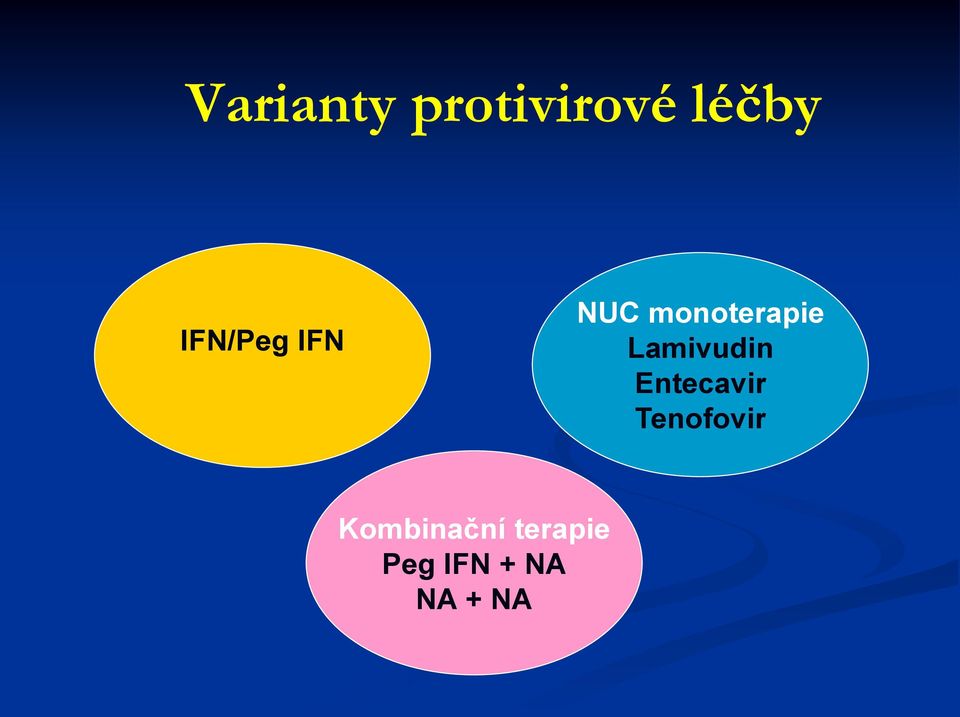 Varianty protivirové léčby

IFN/Peg IFN

NUC monoterapie
Lamivudin
Entecavir
Tenofovir

Kombinační terapie
Peg IFN + NA
NA + NA